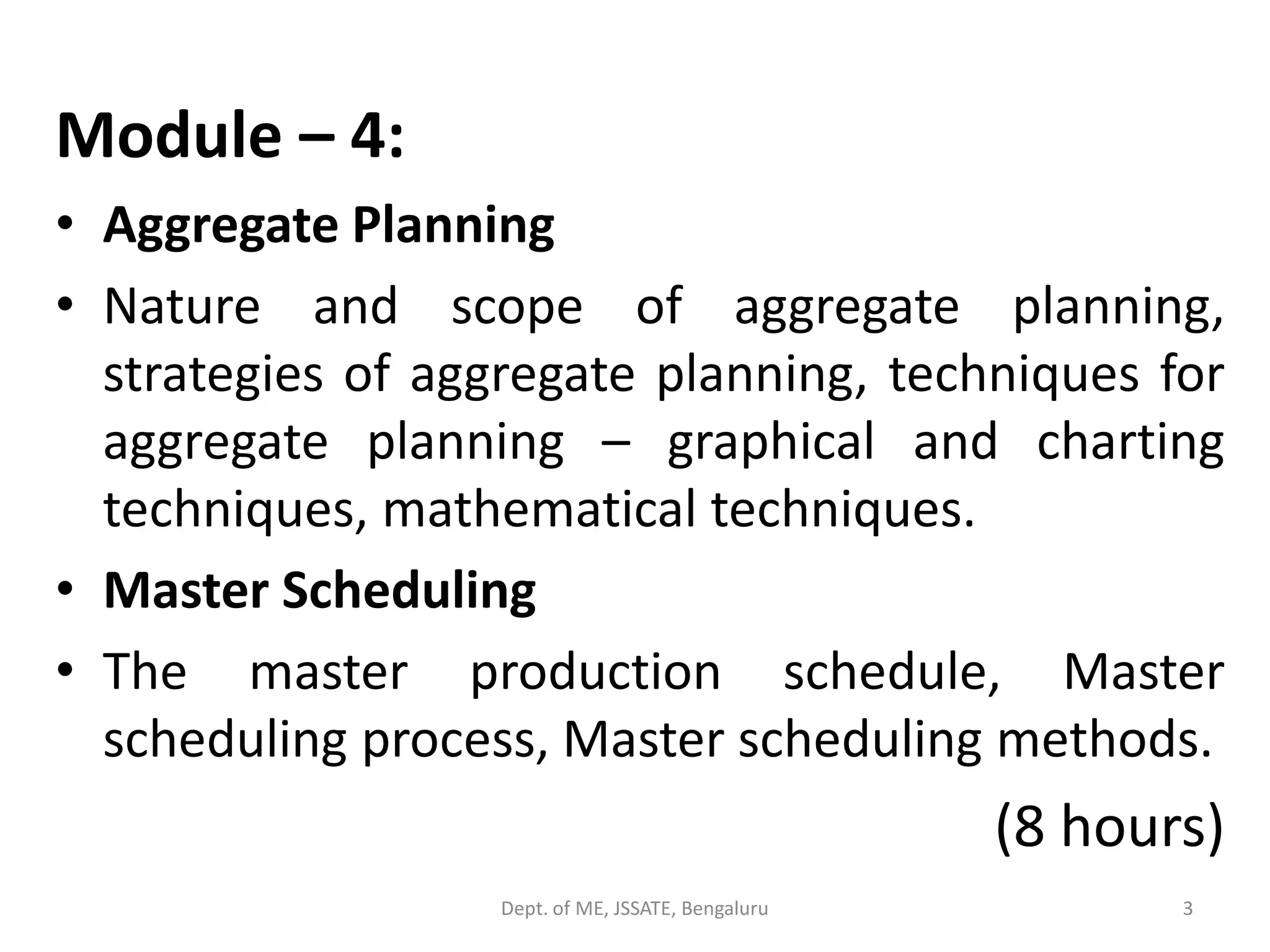 Module – 4:

• Aggregate Planning

• Nature and scope of aggregate planning, strategies of aggregate planning, techniques for aggregate planning – graphical and charting techniques, mathematical techniques.

• Master Scheduling

• The master production schedule, Master scheduling process, Master scheduling methods.

(8 hours)

Dept. of ME, JSSATE, Bengaluru

3